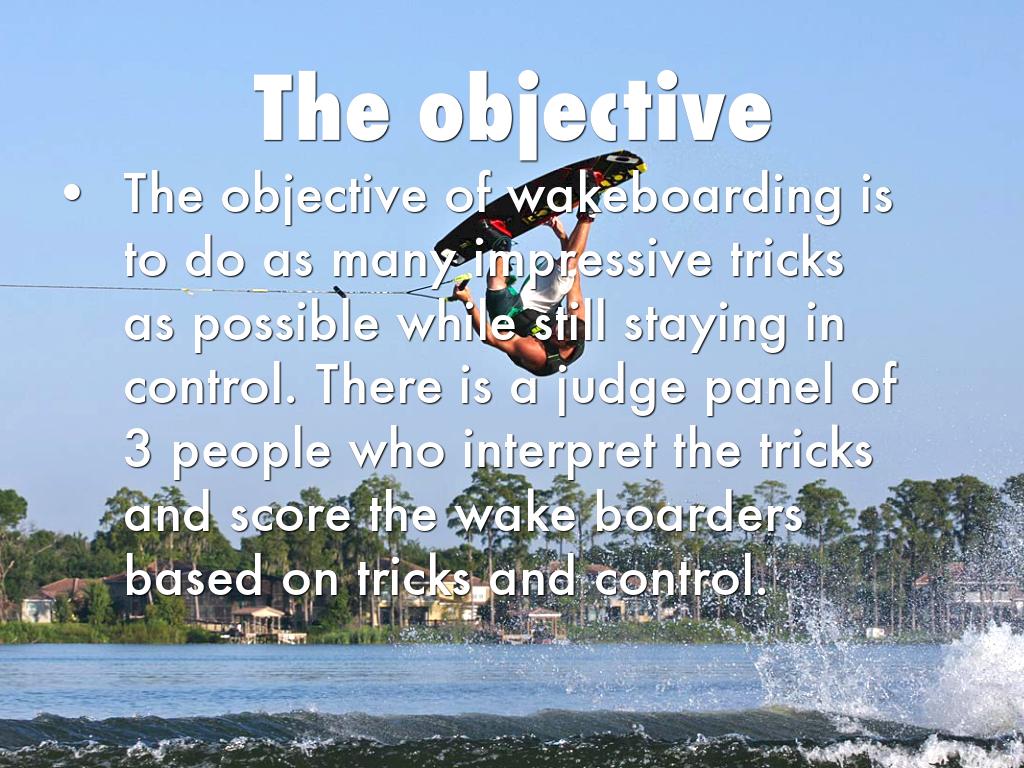 The objective

• The objective of wakeboarding is to do as many impressive tricks as possible while still staying in control. There is a judge panel of 3 people who interpret the tricks and score the wake boarders based on tricks and control.